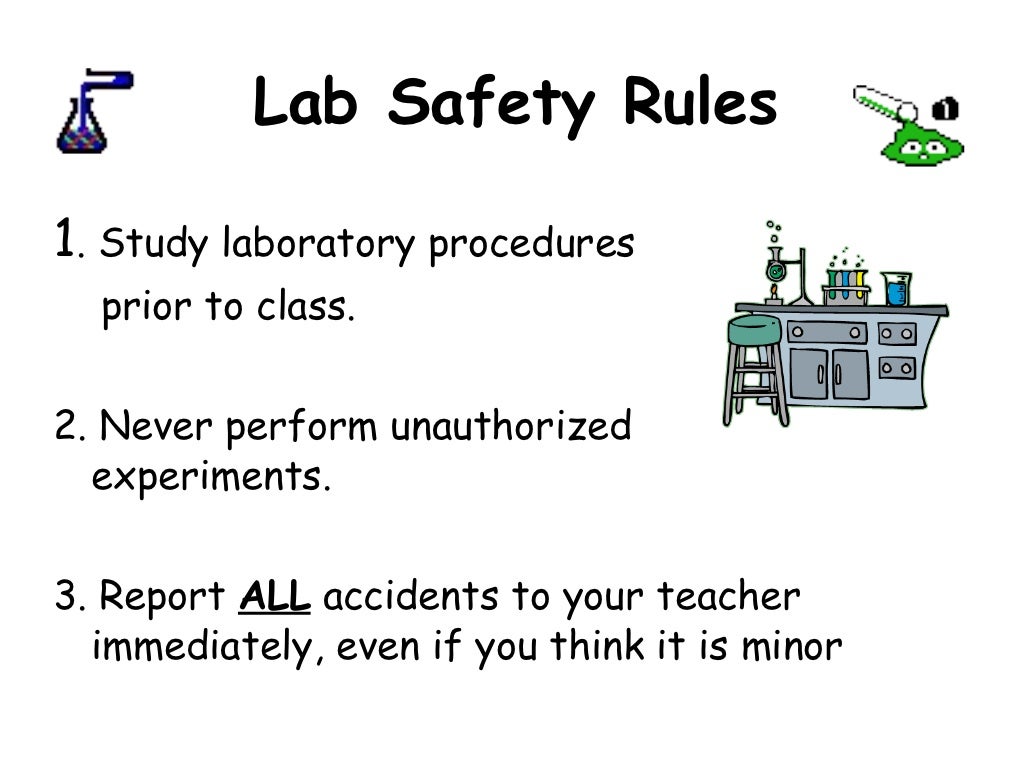 Lab Safety Rules

1. Study laboratory procedures prior to class.

2. Never perform unauthorized experiments.

3. Report ALL accidents to your teacher immediately, even if you think it is minor